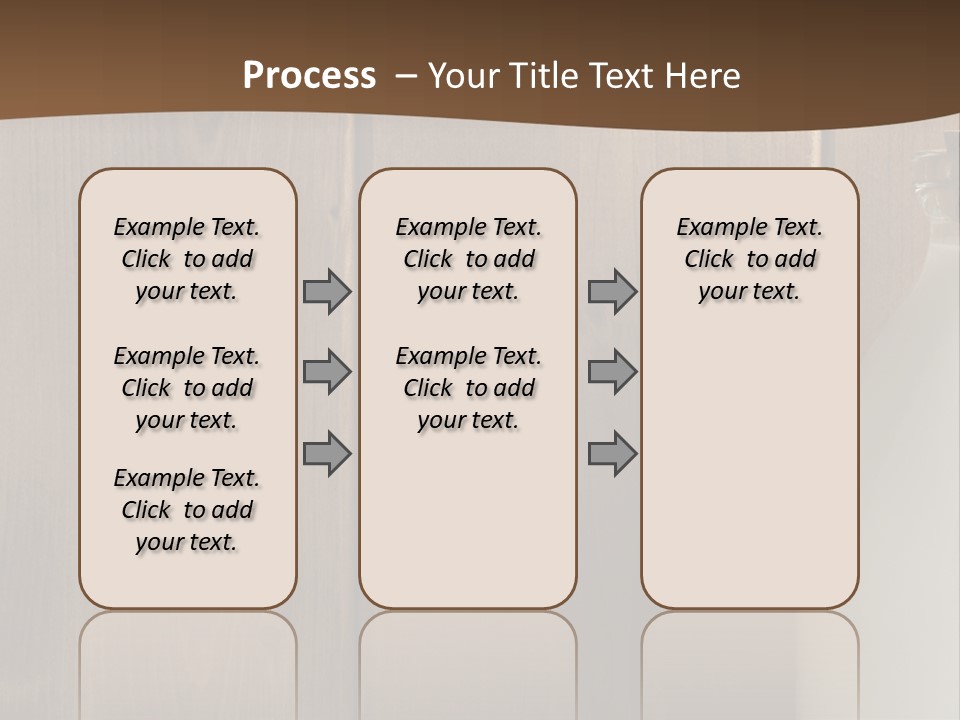 Process – Your Title Text Here

Example Text. Click to add your text.

Example Text. Click to add your text.

Example Text. Click to add your text.

Example Text. Click to add your text.

Example Text. Click to add your text.

Example Text. Click to add your text.